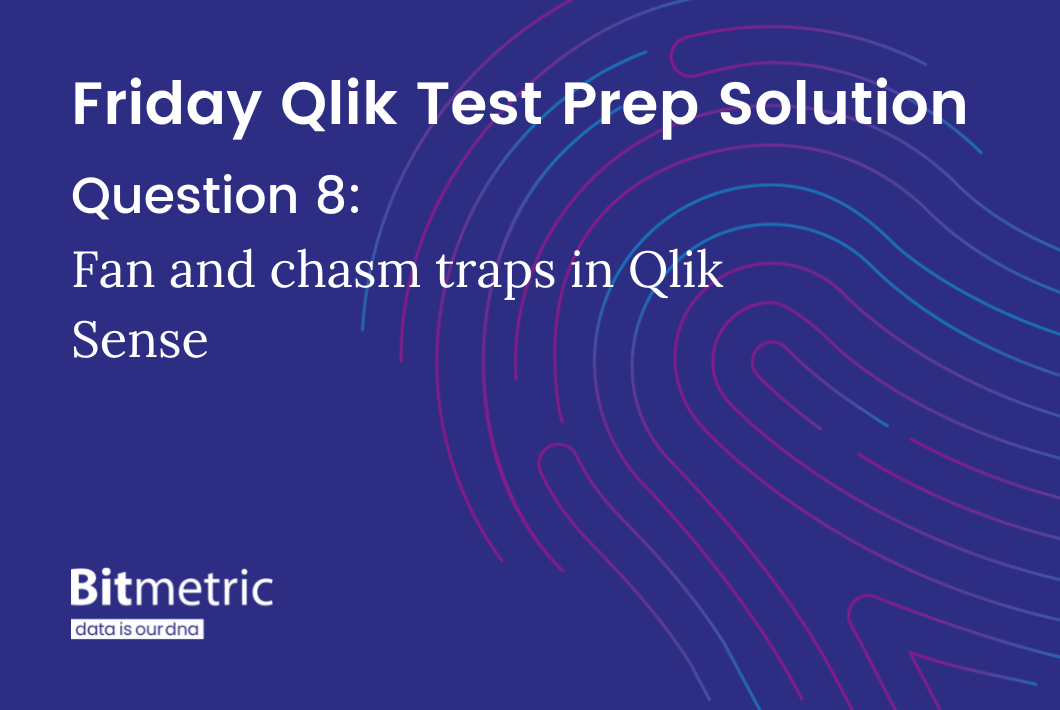 Friday Qlik Test Prep Solution

Question 8:

Fan and chasm traps in Qlik Sense

Bitmetric

data is our dna